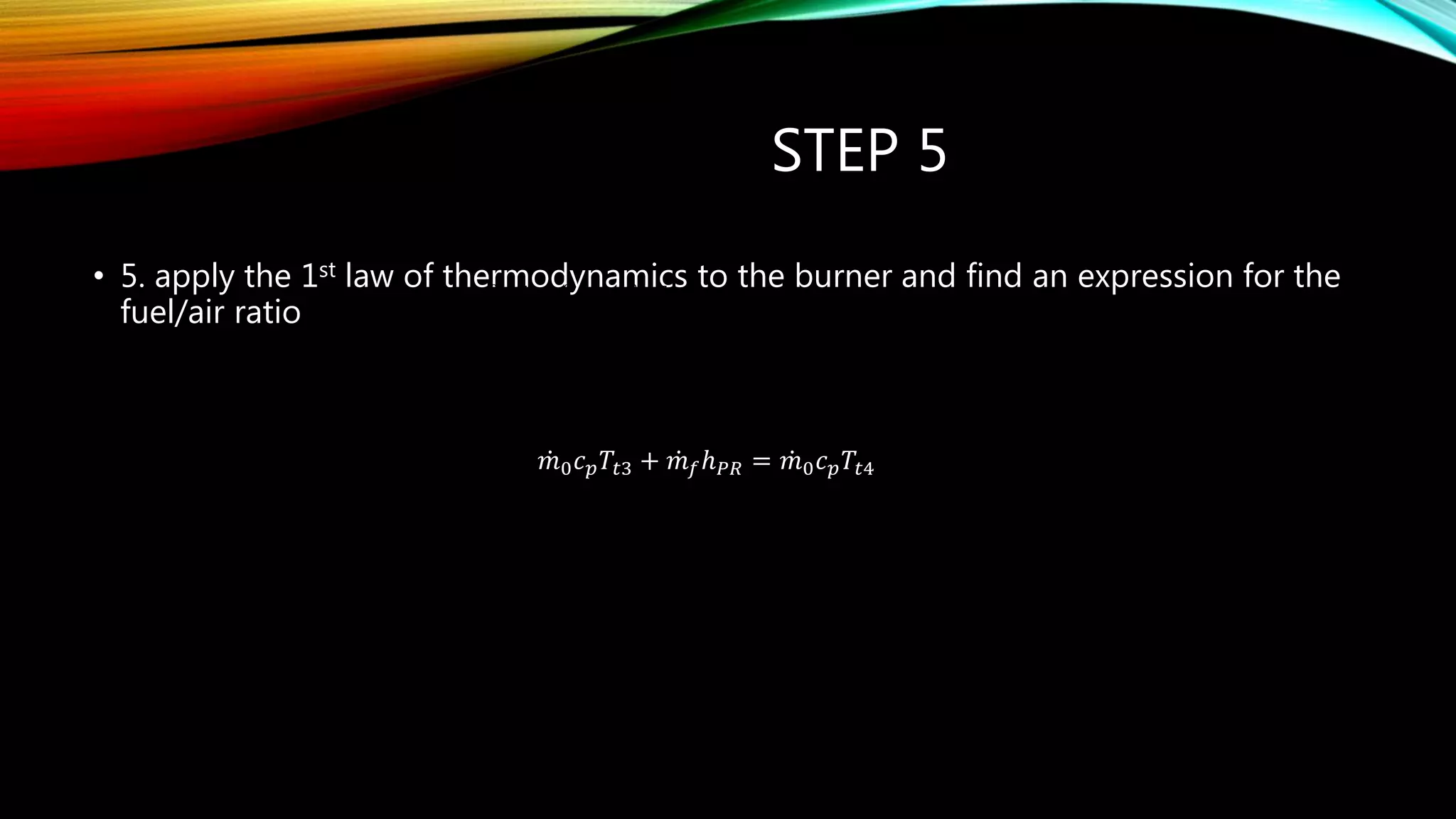 STEP 5

• 5. apply the 1st law of thermodynamics to the burner and find an expression for the fuel/air ratio

$\dot{m}_0 c_p T_{t3} + \dot{m}_f h_{PR} = \dot{m}_0 c_p T_{t4}$